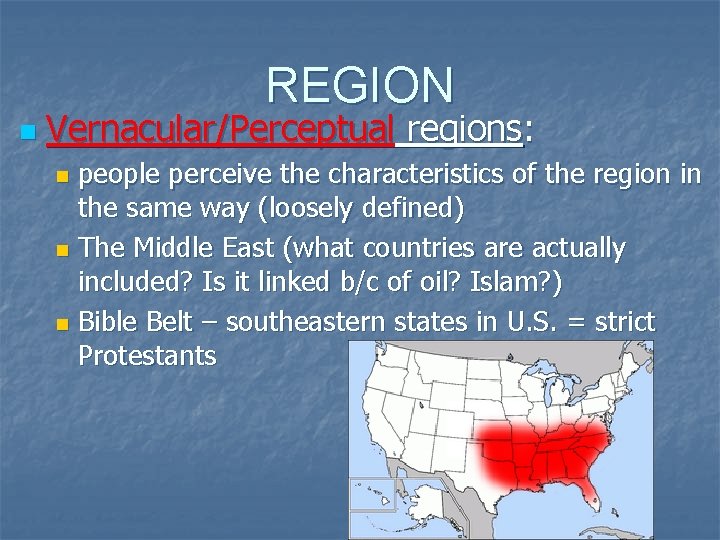 REGION

Vernacular/Perceptual regions:

people perceive the characteristics of the region in the same way (loosely defined)

The Middle East (what countries are actually included? Is it linked b/c of oil? Islam?)

Bible Belt – southeastern states in U.S. = strict Protestants